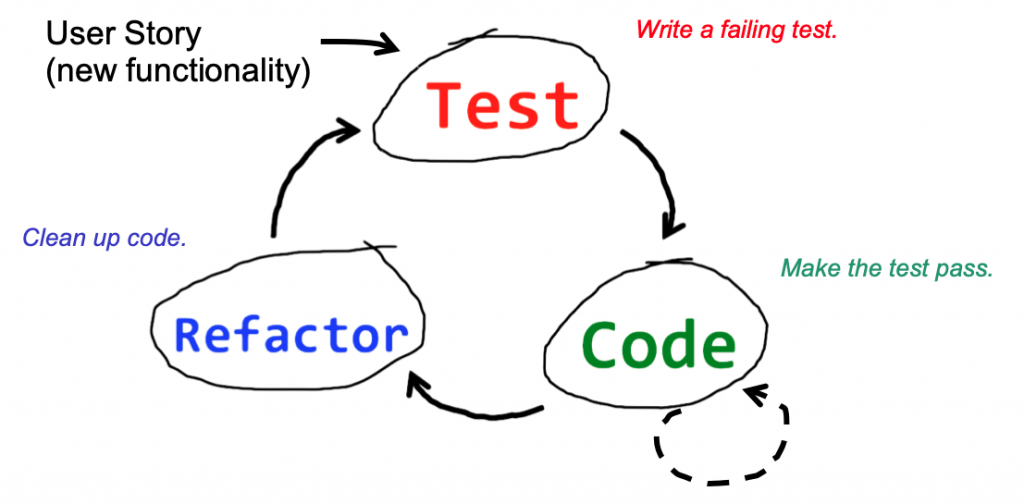 User Story
(new functionality)

Write a failing test.

Test

Clean up code.

Make the test pass.

Refactor

Code